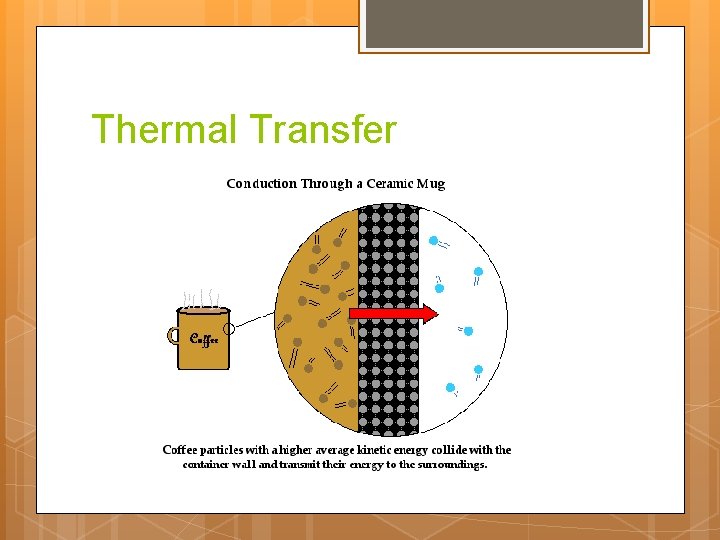 Thermal Transfer

Conduction Through a Ceramic Mug

Coffee

Coffee particles with a higher average kinetic energy collide with the container wall and transmit their energy to the surroundings.